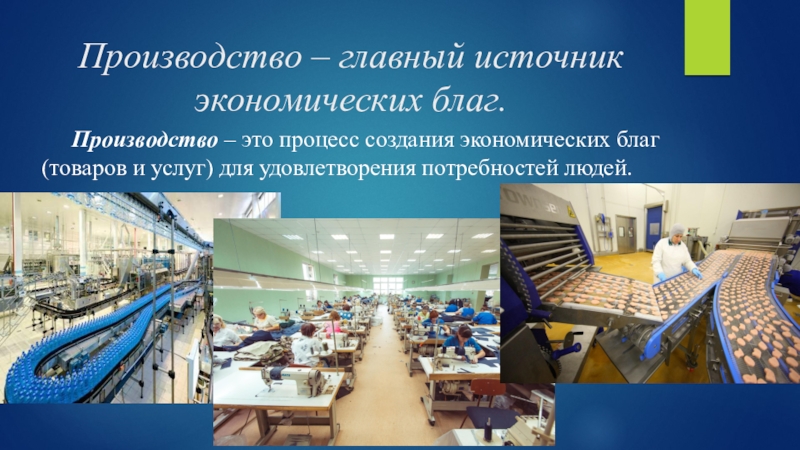 Производство – главный источник экономических благ.

Производство – это процесс создания экономических благ (товаров и услуг) для удовлетворения потребностей людей.